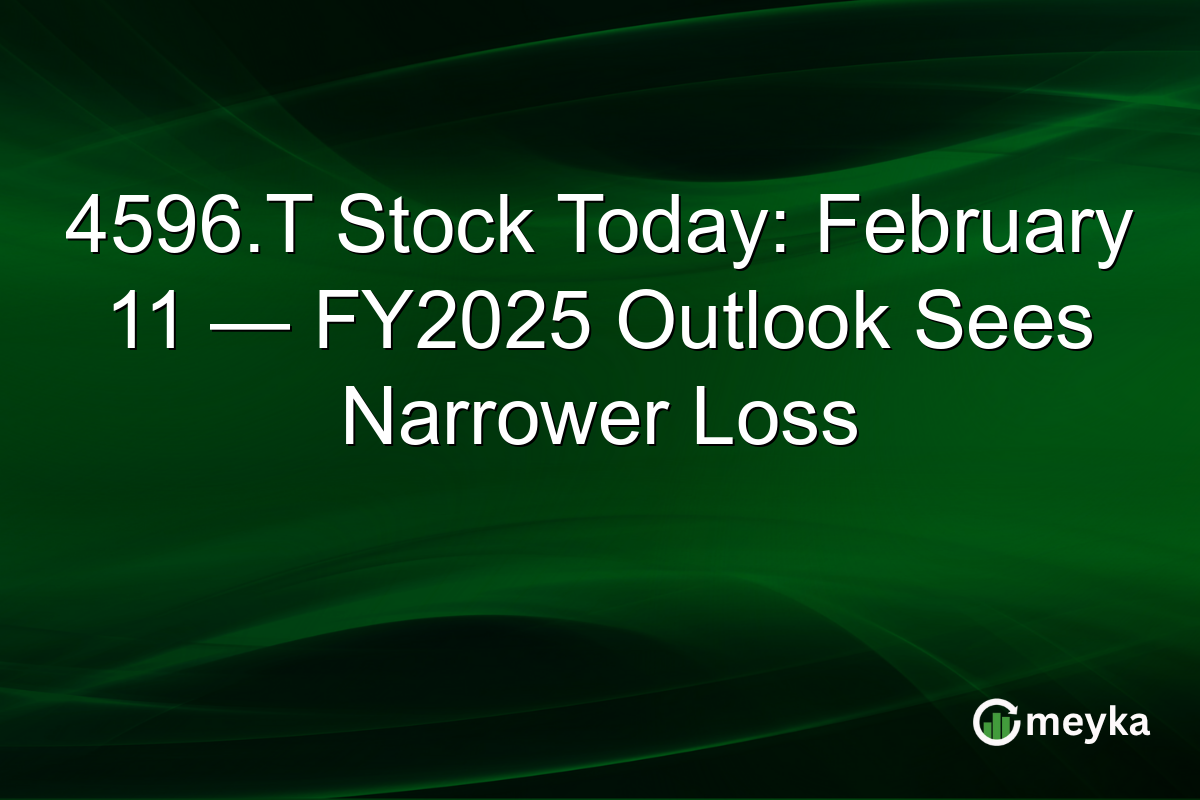 4596.T Stock Today: February 11 — FY2025 Outlook Sees Narrower Loss

meyka